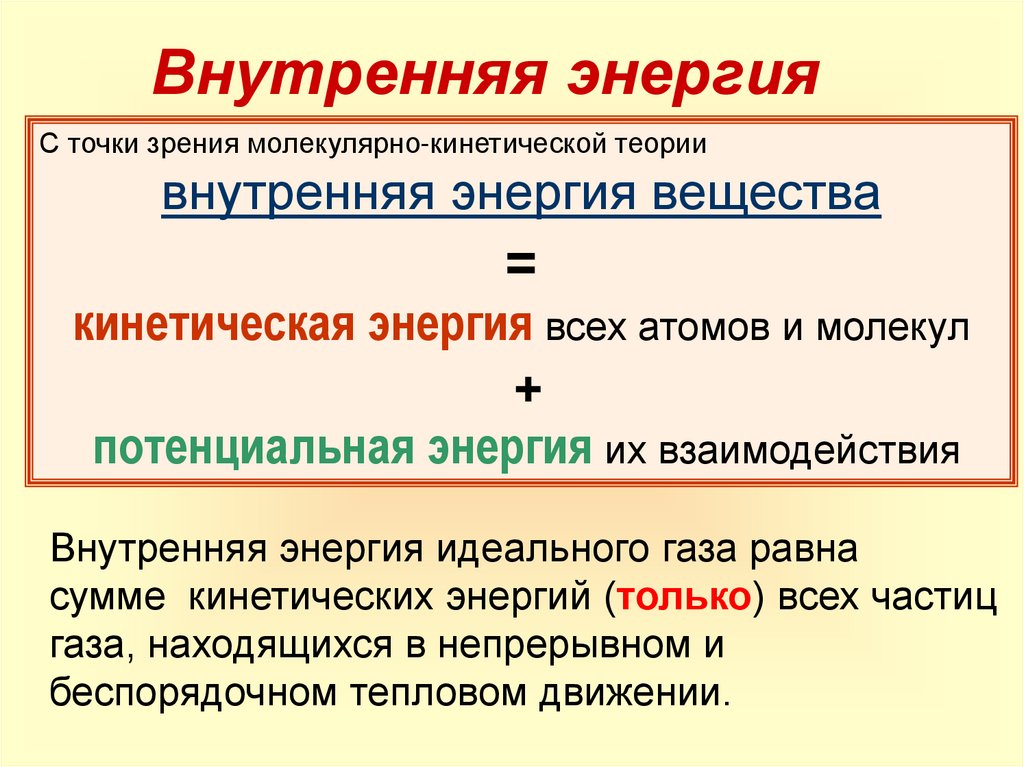 Внутренняя энергия

С точки зрения молекулярно-кинетической теории

внутренняя энергия вещества

=

кинетическая энергия всех атомов и молекул

+

потенциальная энергия их взаимодействия

Внутренняя энергия идеального газа равна сумме кинетических энергий (только) всех частиц газа, находящихся в непрерывном и беспорядочном тепловом движении.